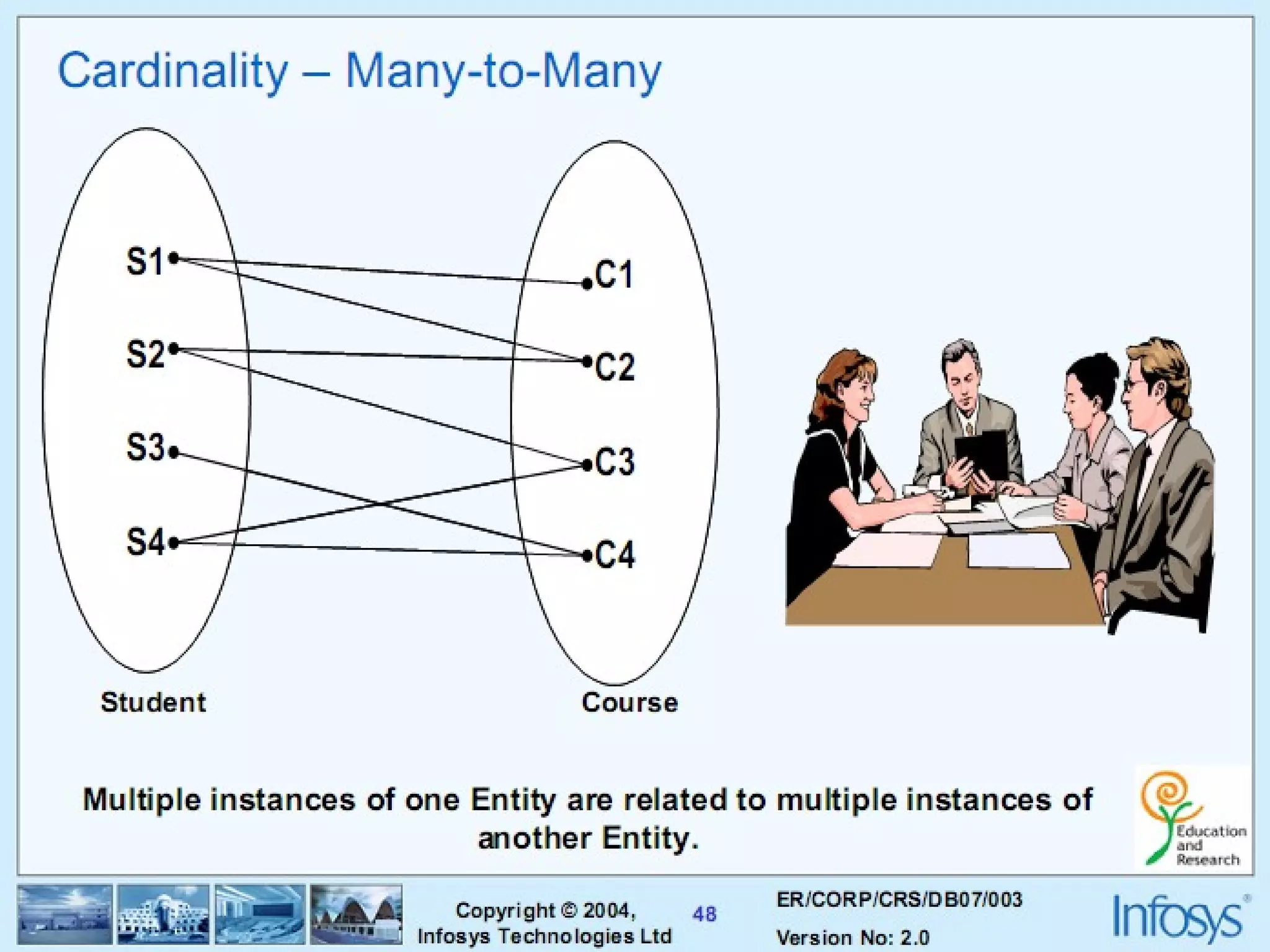 Cardinality – Many-to-Many

S1
S2
S3
S4

C1
C2
C3
C4

Student

Course

Multiple instances of one Entity are related to multiple instances of another Entity.

Education and Research

Copyright © 2004, Infosys Technologies Ltd

48

ER/CORP/CRS/DB07/003

Version No: 2.0

Infosys®